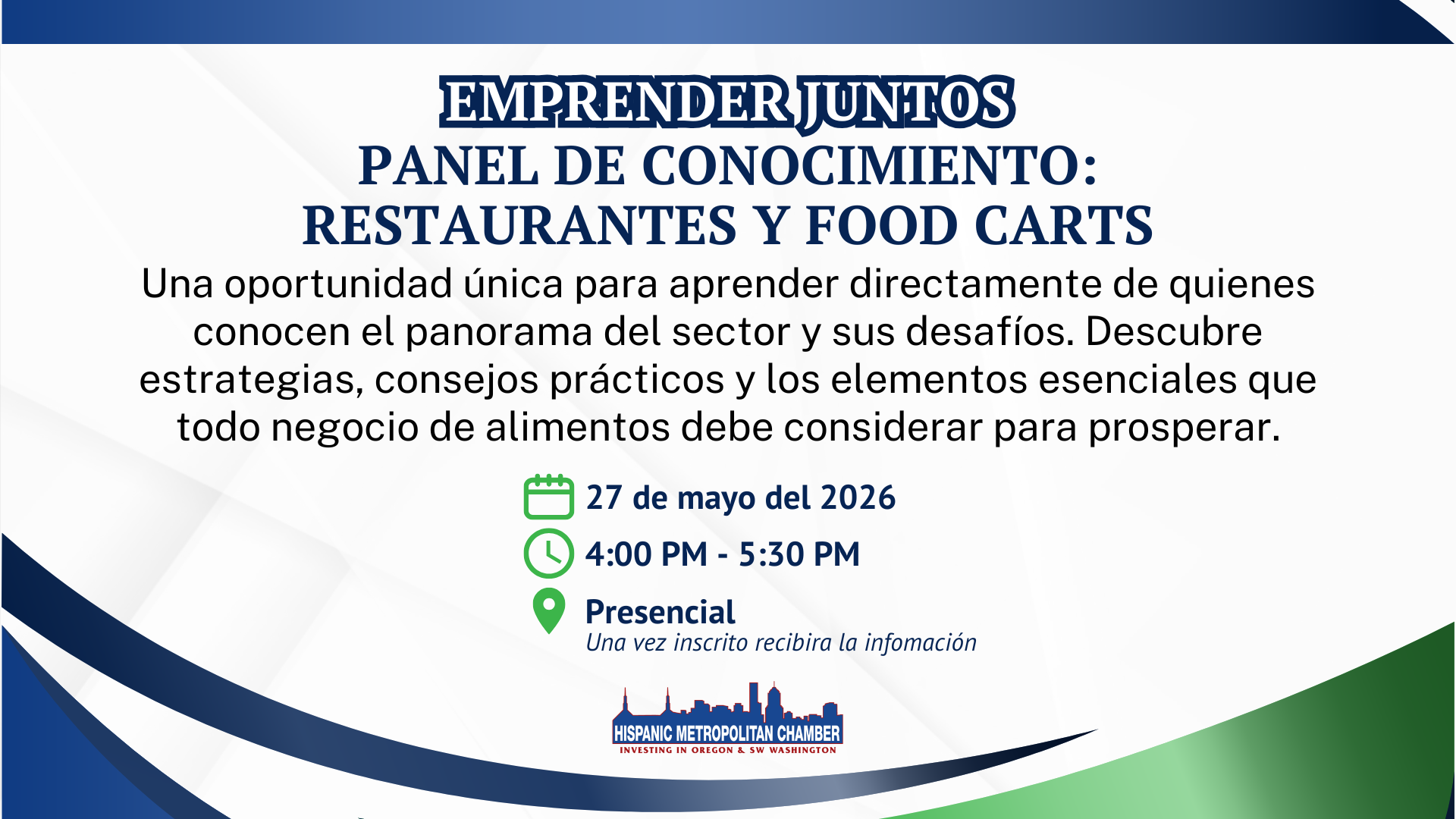 EMPRENDER JUNTOS
PANEL DE CONOCIMIENTO:
RESTAURANTES Y FOOD CARTS

Una oportunidad única para aprender directamente de quienes conocen el panorama del sector y sus desafíos. Descubre estrategias, consejos prácticos y los elementos esenciales que todo negocio de alimentos debe considerar para prosperar.

27 de mayo del 2026

4:00 PM - 5:30 PM

Presencial
Una vez inscrito recibira la infomación

HISPANIC METROPOLITAN CHAMBER
INVESTING IN OREGON & SW WASHINGTON